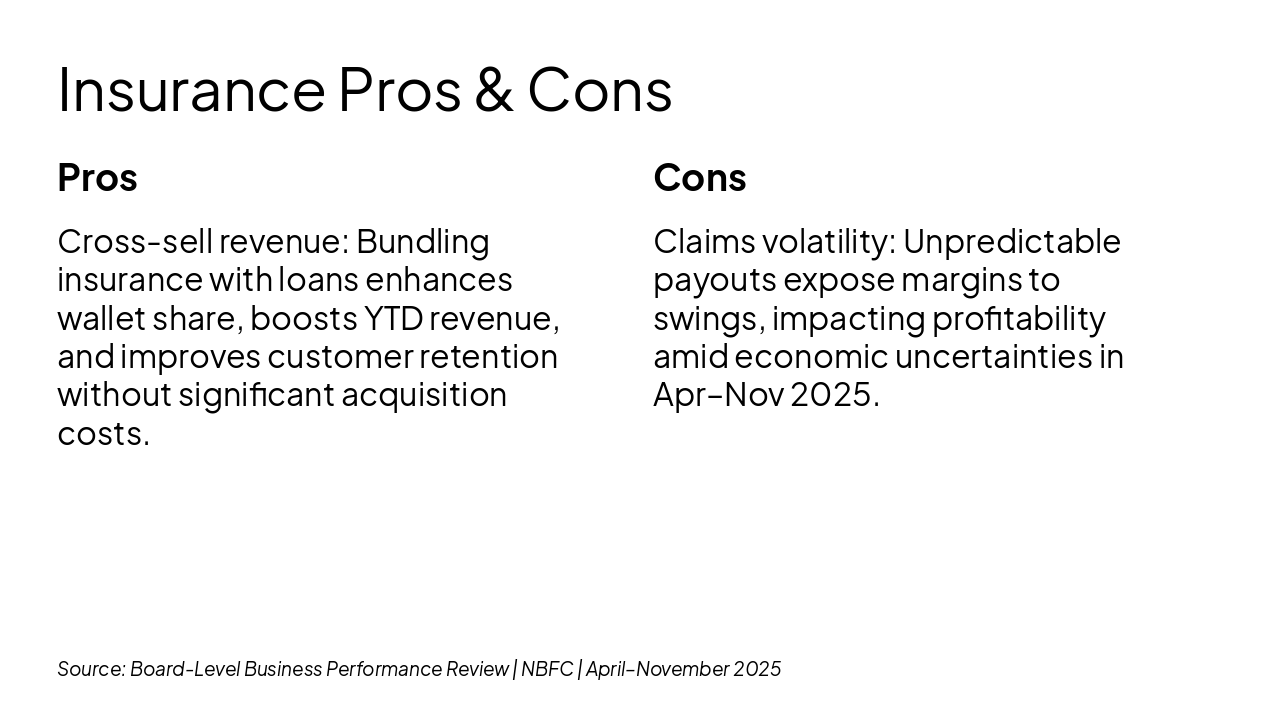 Insurance Pros & Cons

Pros

Cross-sell revenue: Bundling insurance with loans enhances wallet share, boosts YTD revenue, and improves customer retention without significant acquisition costs.

Cons

Claims volatility: Unpredictable payouts expose margins to swings, impacting profitability amid economic uncertainties in Apr–Nov 2025.

Source: Board-Level Business Performance Review | NBFC | April–November 2025